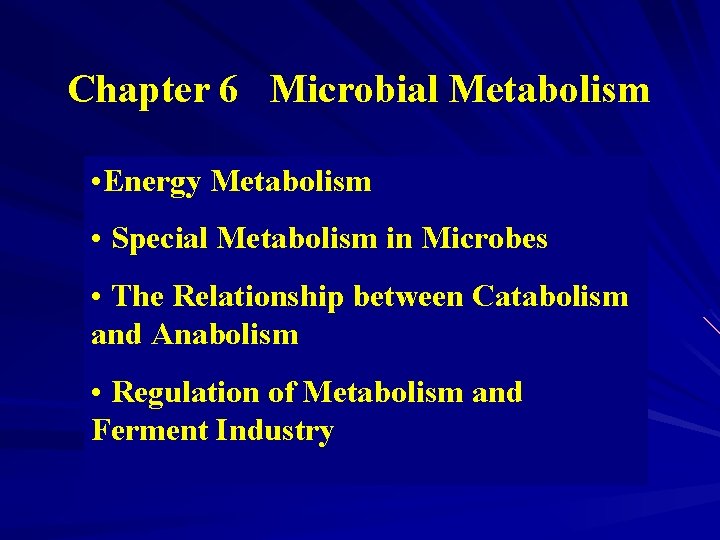 Chapter 6   Microbial Metabolism

•Energy Metabolism

• Special Metabolism in Microbes

• The Relationship between Catabolism and Anabolism

• Regulation of Metabolism and Ferment Industry